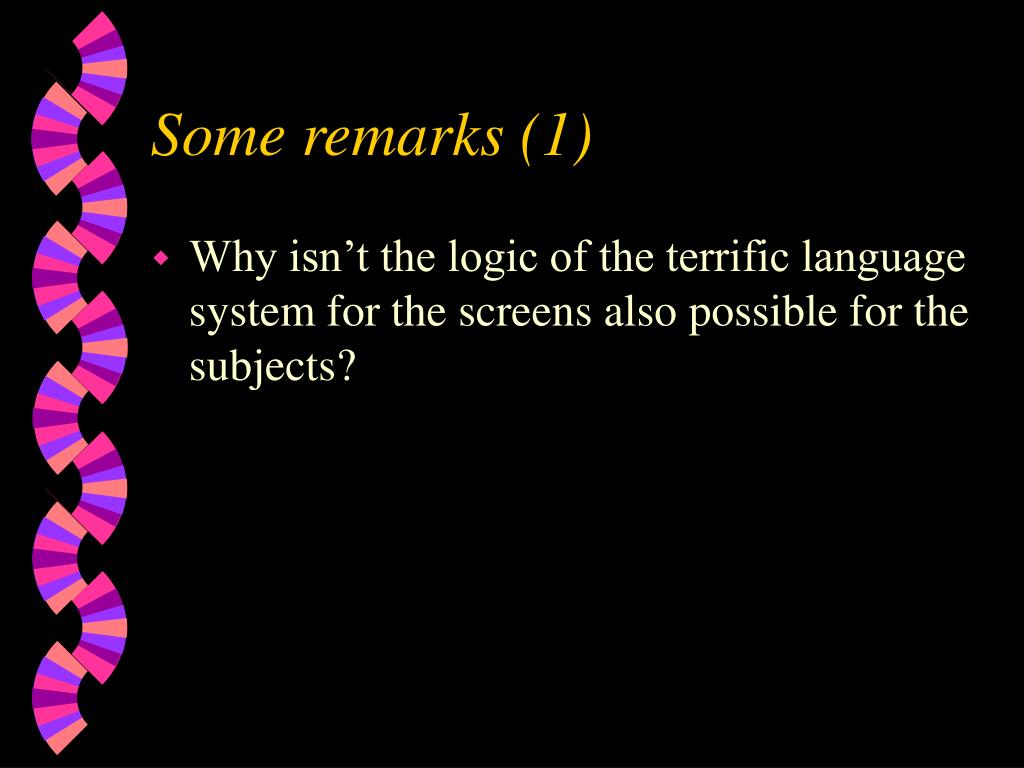 Some remarks (1)

Why isn’t the logic of the terrific language system for the screens also possible for the subjects?